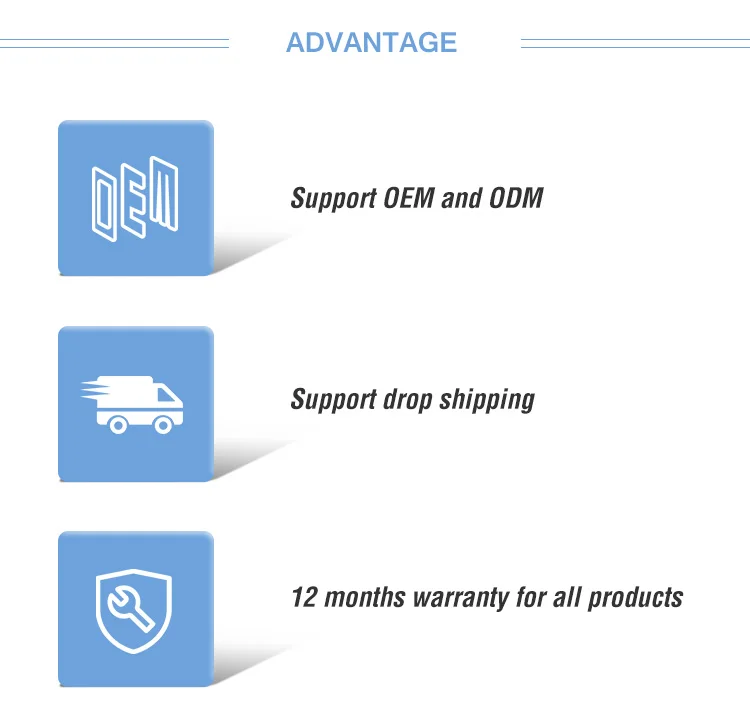 ADVANTAGE

OEM

Support OEM and ODM

Support drop shipping

12 months warranty for all products